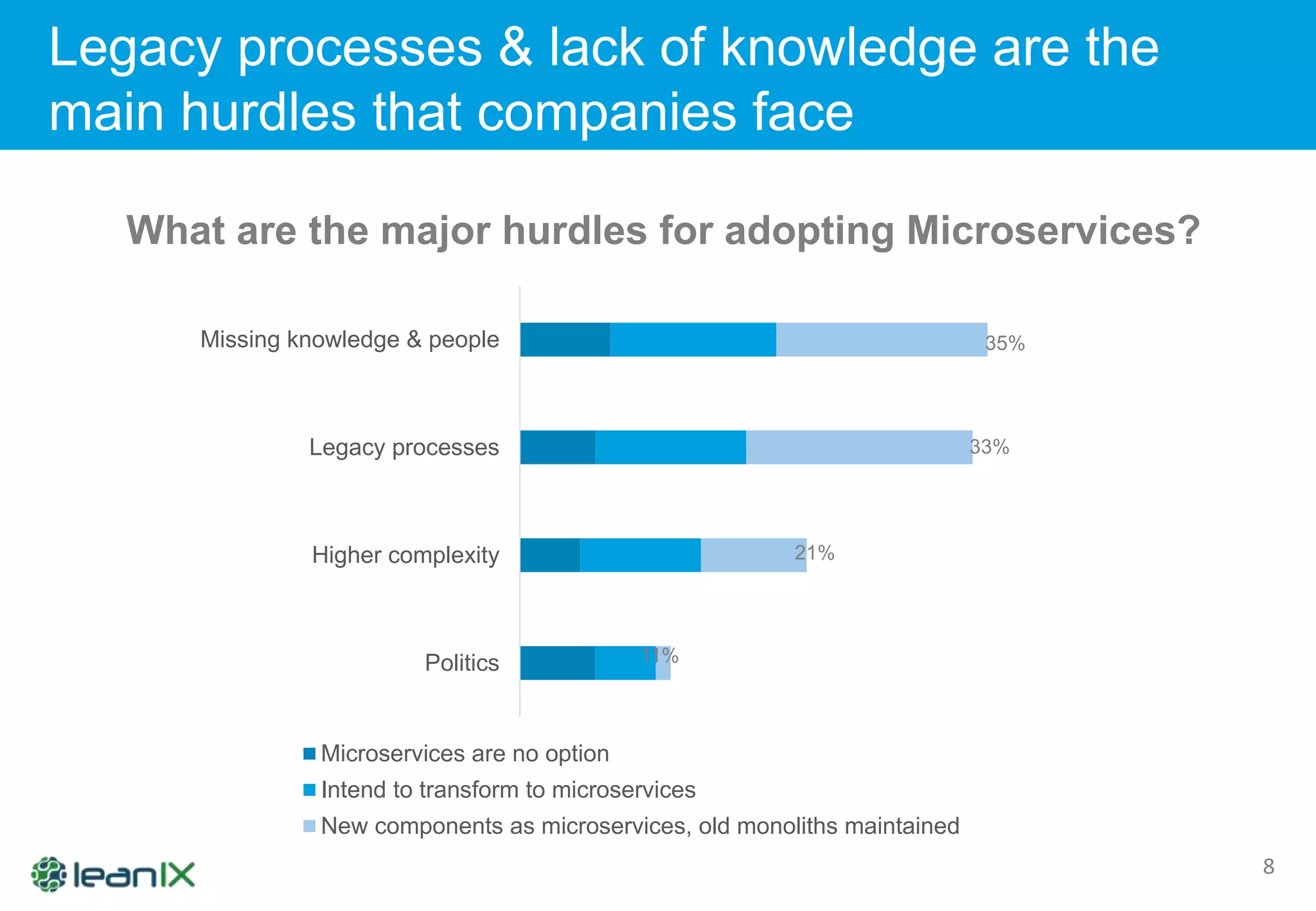 Legacy processes & lack of knowledge are the main hurdles that companies face

What are the major hurdles for adopting Microservices?

Missing knowledge & people
35%

Legacy processes
33%

Higher complexity
21%

Politics
11%

Microservices are no option
Intend to transform to microservices
New components as microservices, old monoliths maintained

leanIX

8